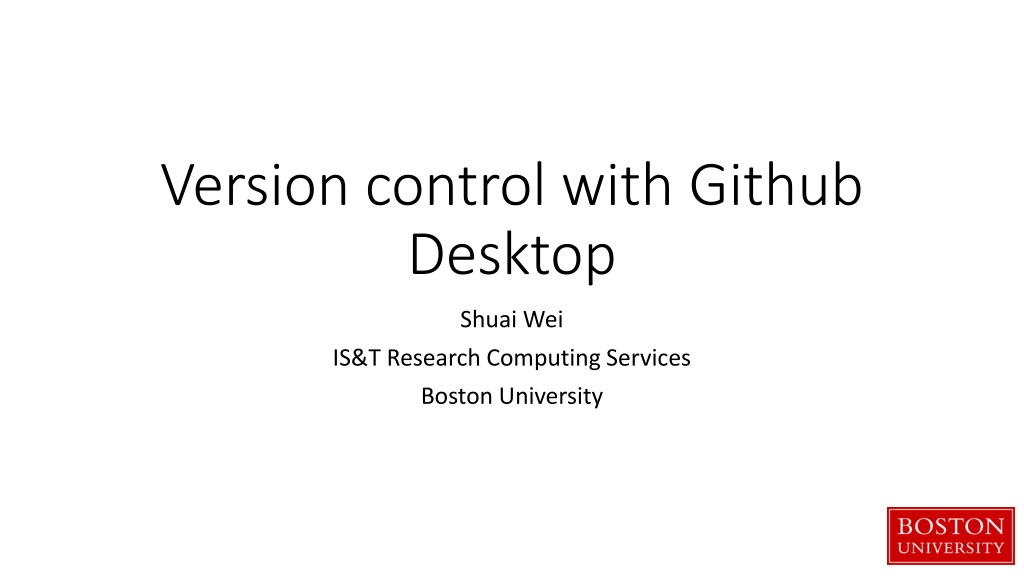 Version control with Github Desktop

Shuai Wei
IS&T Research Computing Services
Boston University

BOSTON
UNIVERSITY